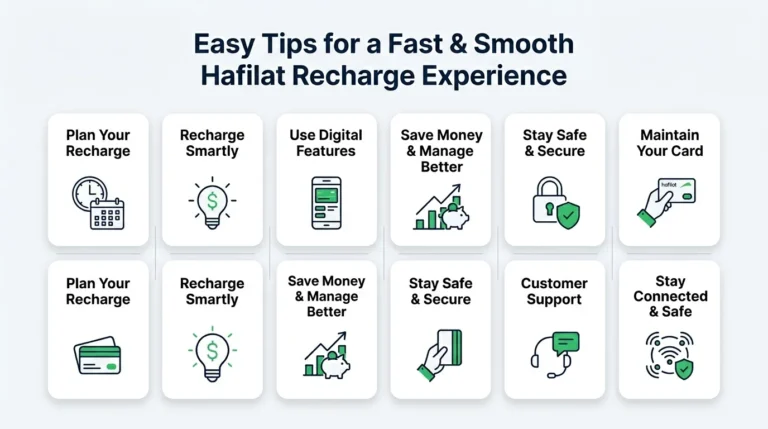 Easy Tips for a Fast & Smooth Hafilat Recharge Experience

Plan Your Recharge

Recharge Smartly

Use Digital Features

Save Money & Manage Better

Stay Safe & Secure

Maintain Your Card

hafilat

Plan Your Recharge

Recharge Smartly

Save Money & Manage Better

Stay Safe & Secure

Customer Support

Stay Connected & Safe